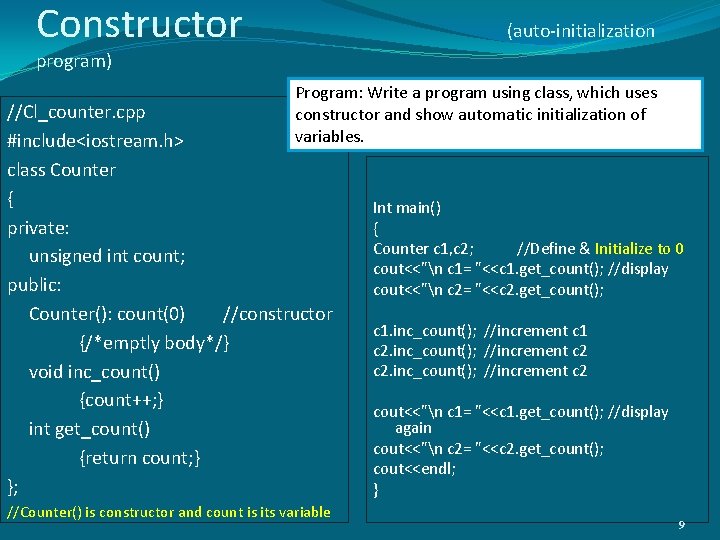 Constructor (auto-initialization program)

Program: Write a program using class, which uses constructor and show automatic initialization of variables.

//Cl_counter.cpp
#include<iostream.h>
class Counter
{
private:
unsigned int count;
public:
Counter(): count(0) //constructor
{/*emptly body*/}
void inc_count()
{count++;}
int get_count()
{return count;}
};
//Counter() is constructor and count is its variable

Int main()
{
Counter c1,c2; //Define & Initialize to 0
cout<<"\n c1= "<<c1.get_count(); //display
cout<<"\n c2= "<<c2.get_count();

c1.inc_count(); //increment c1
c2.inc_count(); //increment c2
c2.inc_count(); //increment c2

cout<<"\n c1= "<<c1.get_count(); //display again
cout<<"\n c2= "<<c2.get_count();
cout<<endl;
}

9